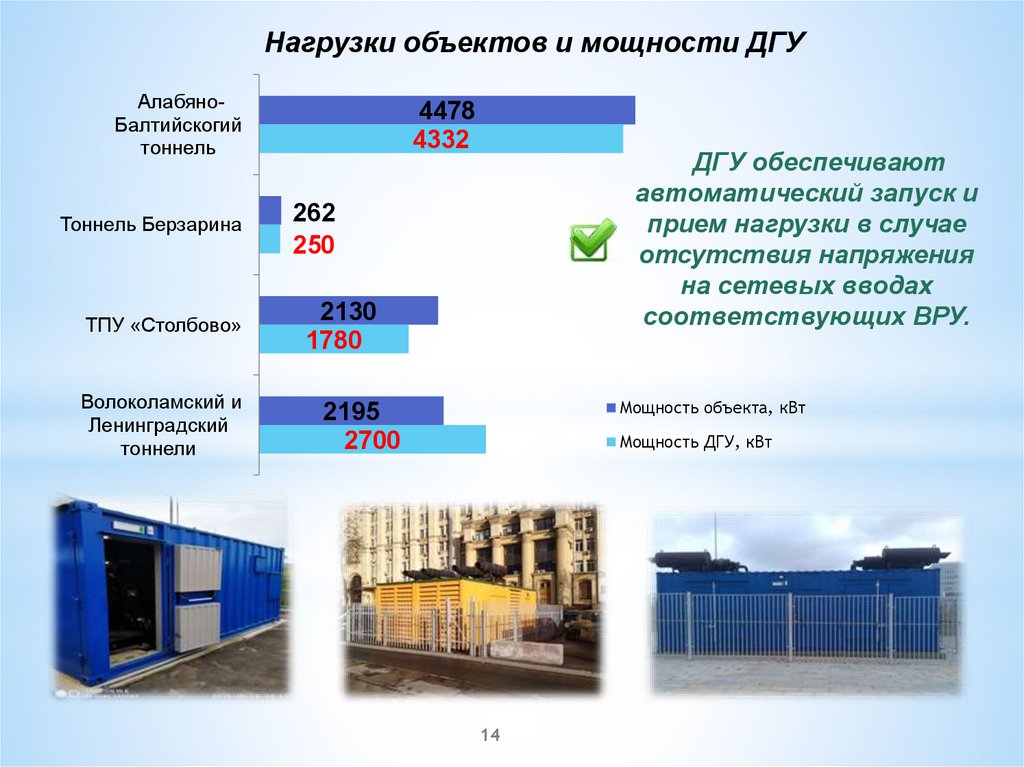 Нагрузки объектов и мощности ДГУ

Алабяно-Балтийскогий тоннель
4478
4332

Тоннель Берзарина
262
250

ТПУ «Столбово»
2130
1780

Волоколамский и Ленинградский тоннели
2195
2700

ДГУ обеспечивают автоматический запуск и прием нагрузки в случае отсутствия напряжения на сетевых вводах соответствующих ВРУ.

Мощность объекта, кВт
Мощность ДГУ, кВт

14